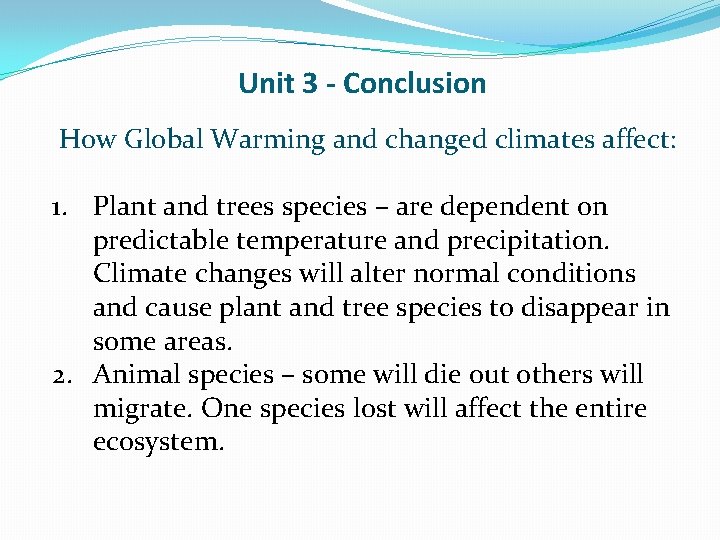 Unit 3 - Conclusion

How Global Warming and changed climates affect:

1. Plant and trees species – are dependent on predictable temperature and precipitation. Climate changes will alter normal conditions and cause plant and tree species to disappear in some areas.
2. Animal species – some will die out others will migrate. One species lost will affect the entire ecosystem.